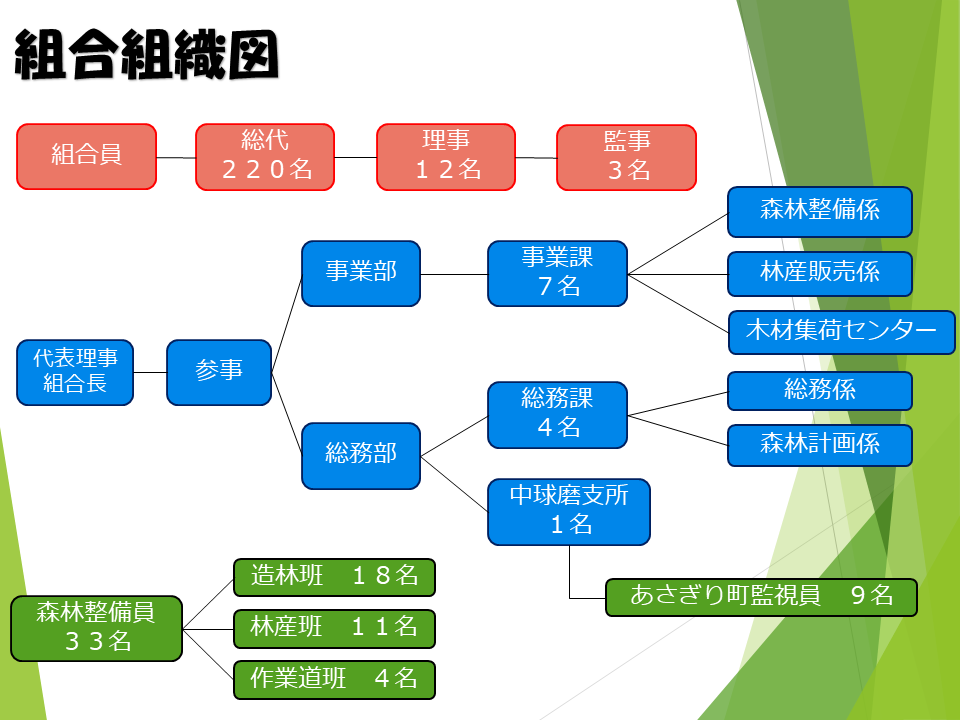 組合組織図

組合員

総代
２２０名

理事
１２名

監事
３名

代表理事
組合長

参事

事業部

事業課
７名

森林整備係

林産販売係

木材集荷センター

総務部

総務課
４名

総務係

森林計画係

中球磨支所
１名

あさぎり町監視員　９名

森林整備員
３３名

造林班　１８名

林産班　１１名

作業道班　４名